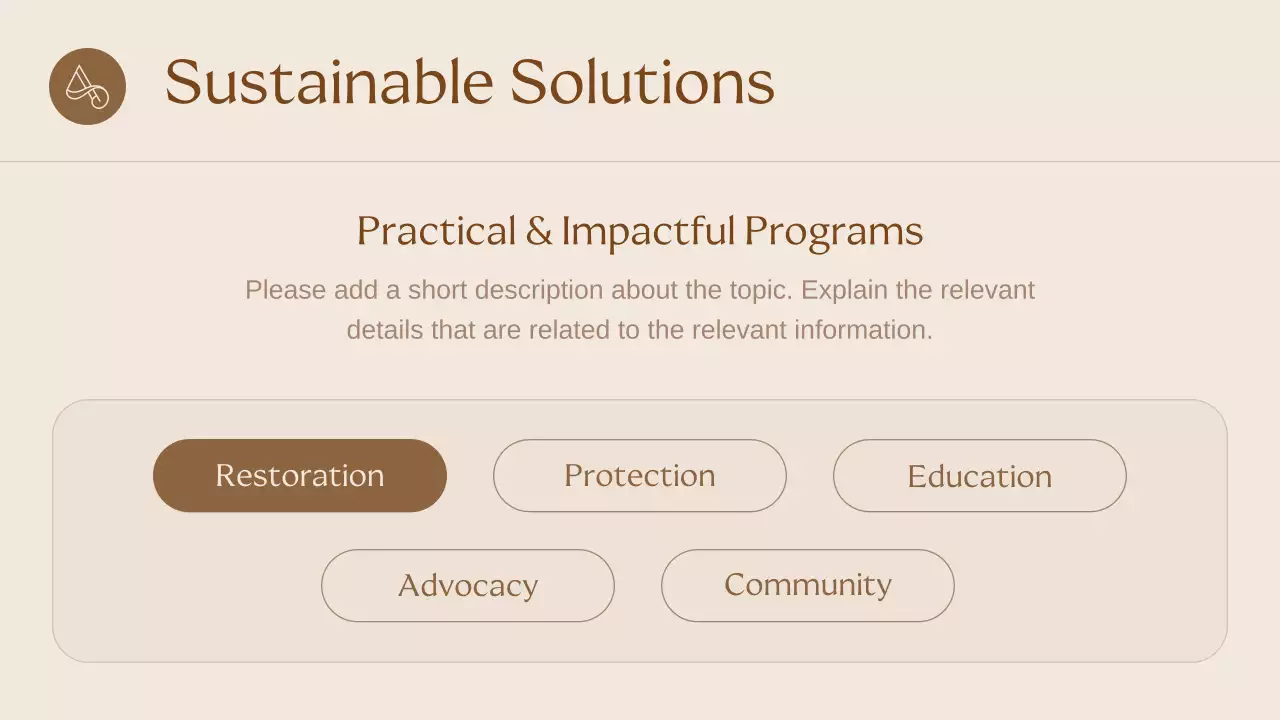 Sustainable Solutions

Practical & Impactful Programs

Please add a short description about the topic. Explain the relevant details that are related to the relevant information.

Restoration

Protection

Education

Advocacy

Community